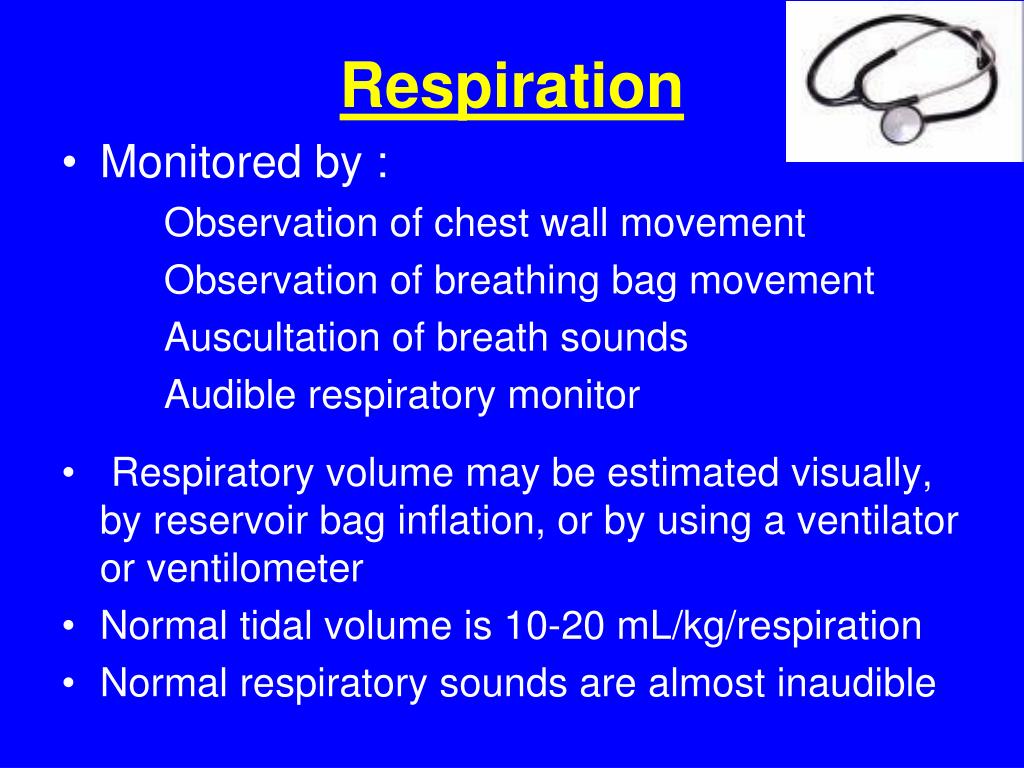 Respiration

• Monitored by :

Observation of chest wall movement

Observation of breathing bag movement

Auscultation of breath sounds

Audible respiratory monitor

• Respiratory volume may be estimated visually, by reservoir bag inflation, or by using a ventilator or ventilometer

• Normal tidal volume is 10-20 mL/kg/respiration

• Normal respiratory sounds are almost inaudible